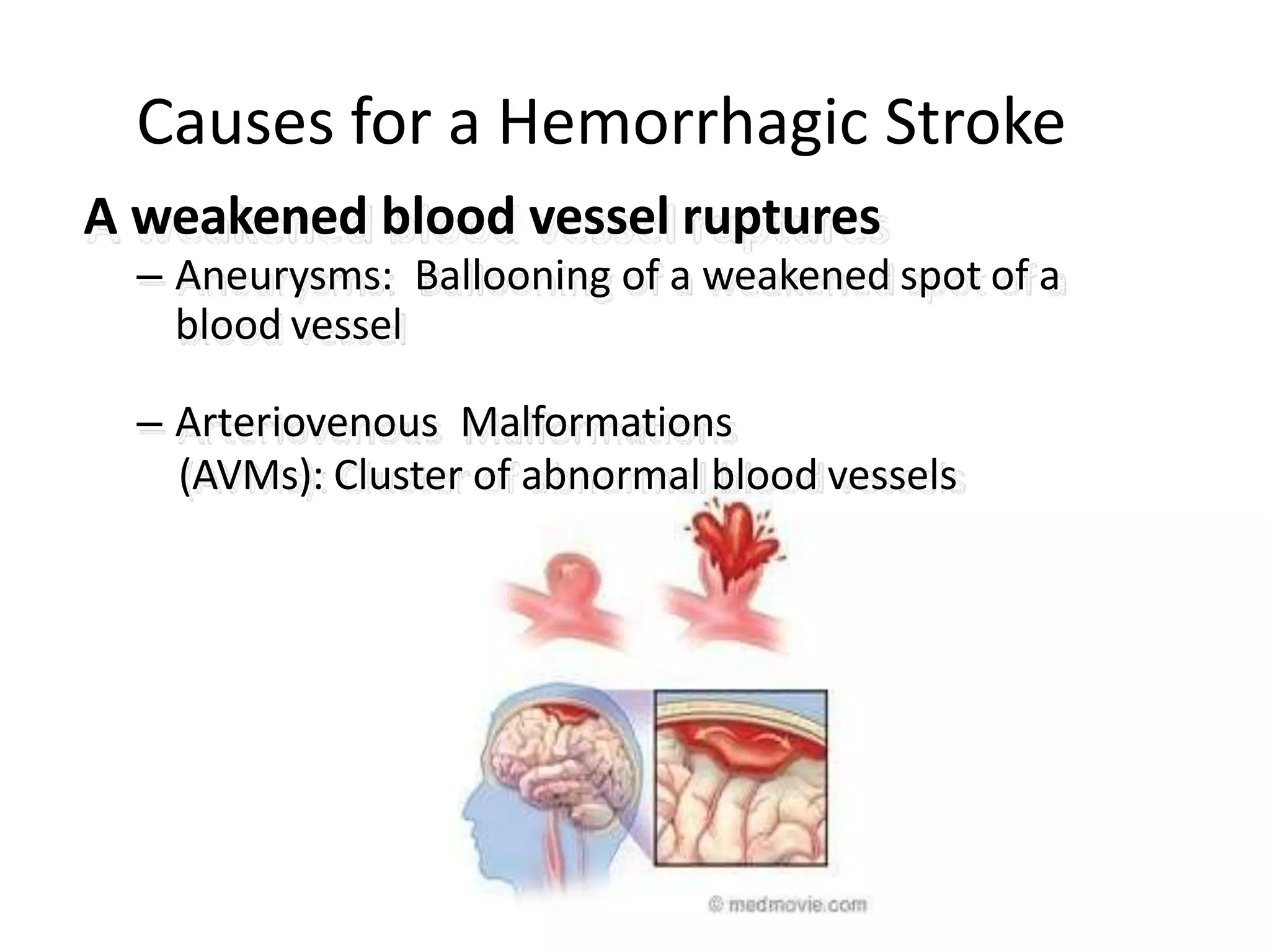 Causes for a Hemorrhagic Stroke

A weakened blood vessel ruptures

– Aneurysms: Ballooning of a weakened spot of a blood vessel

– Arteriovenous Malformations (AVMs): Cluster of abnormal blood vessels

© medmovie.com